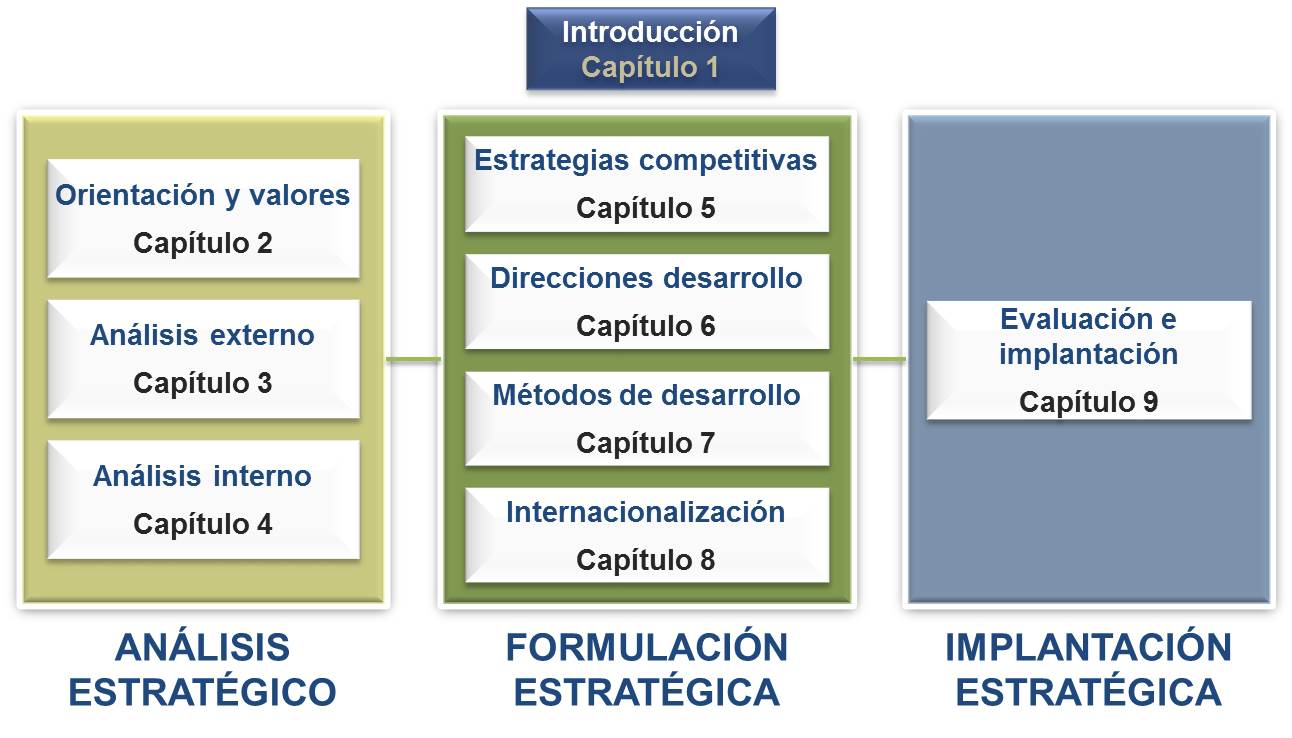 Introducción
Capítulo 1

Orientación y valores
Capítulo 2

Análisis externo
Capítulo 3

Análisis interno
Capítulo 4

ANÁLISIS ESTRATÉGICO

Estrategias competitivas
Capítulo 5

Direcciones desarrollo
Capítulo 6

Métodos de desarrollo
Capítulo 7

Internacionalización
Capítulo 8

FORMULACIÓN ESTRATÉGICA

Evaluación e implantación
Capítulo 9

IMPLANTACIÓN ESTRATÉGICA